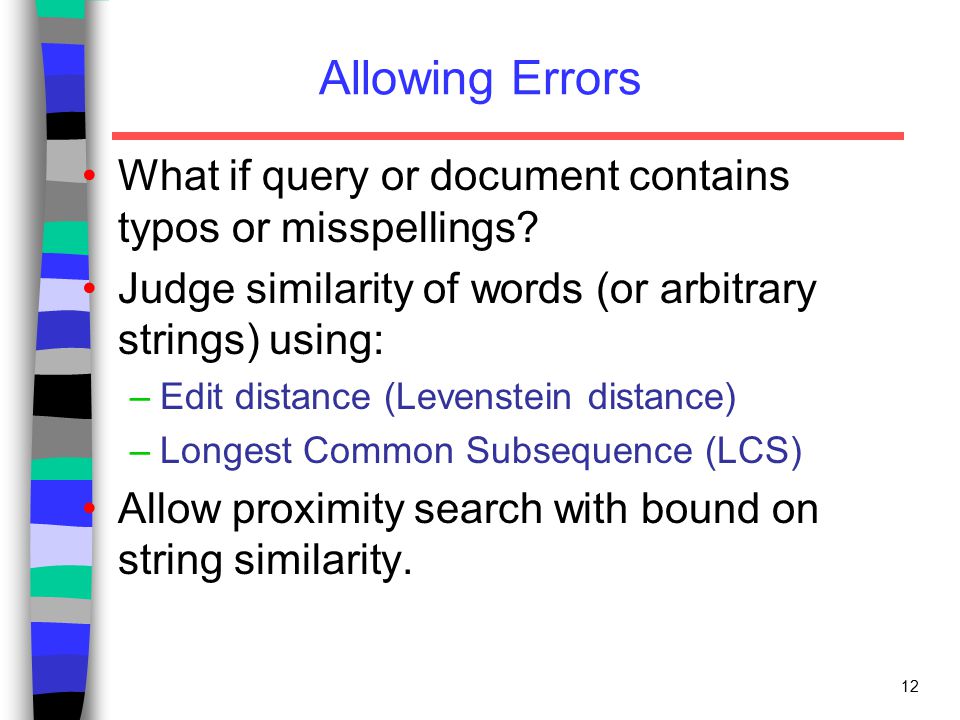 Allowing Errors

• What if query or document contains typos or misspellings?

• Judge similarity of words (or arbitrary strings) using:

– Edit distance (Levenstein distance)

– Longest Common Subsequence (LCS)

• Allow proximity search with bound on string similarity.

12